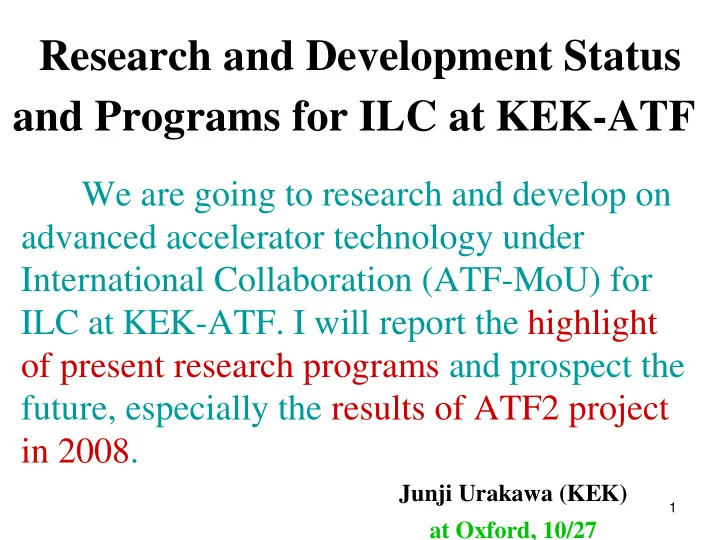 Research and Development Status and Programs for ILC at KEK-ATF

We are going to research and develop on advanced accelerator technology under International Collaboration (ATF-MoU) for ILC at KEK-ATF. I will report the highlight of present research programs and prospect the future, especially the results of ATF2 project in 2008.

Junji Urakawa (KEK)

at Oxford, 10/27

1